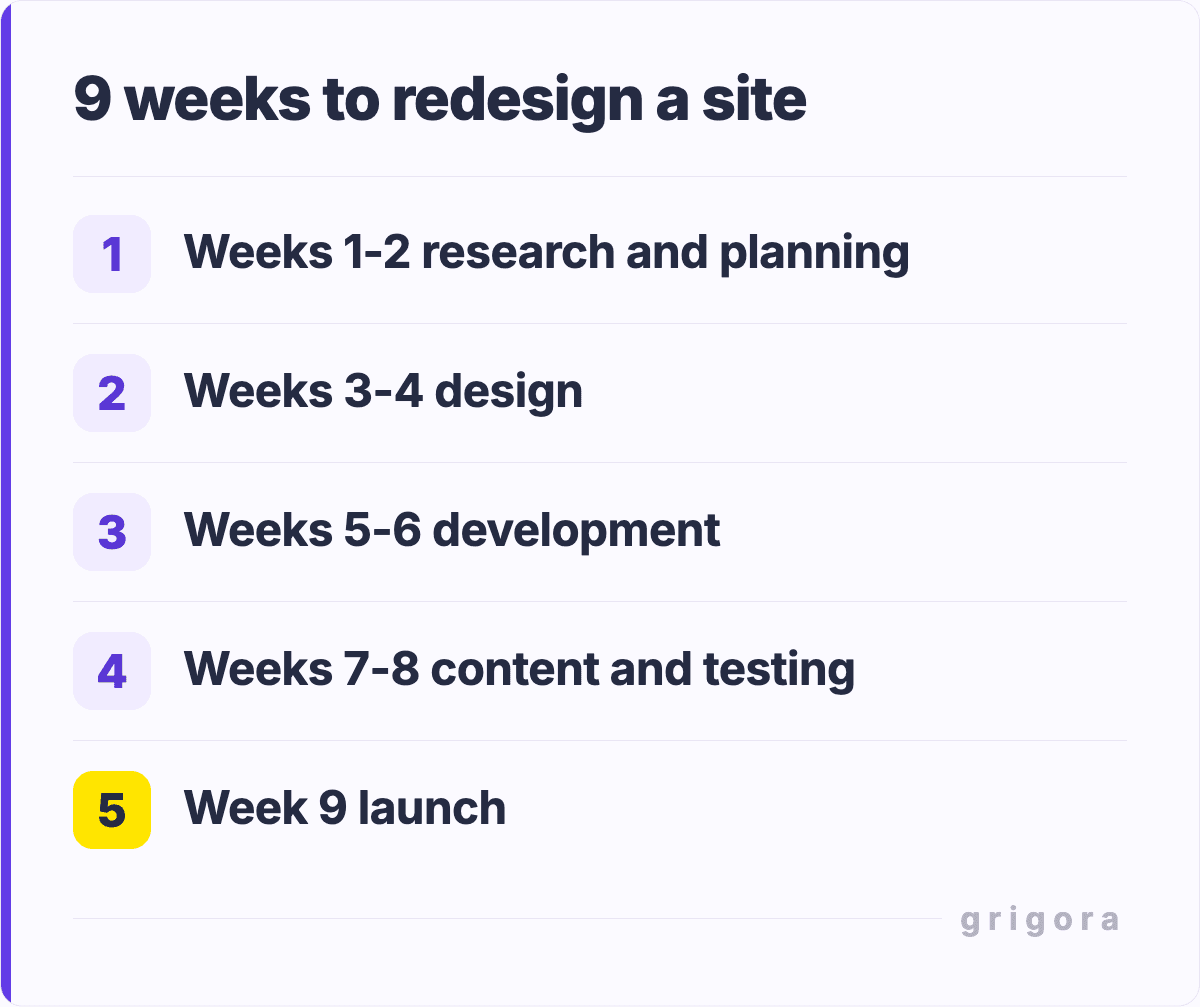 9 weeks to redesign a site

1 Weeks 1-2 research and planning

2 Weeks 3-4 design

3 Weeks 5-6 development

4 Weeks 7-8 content and testing

5 Week 9 launch

grigora